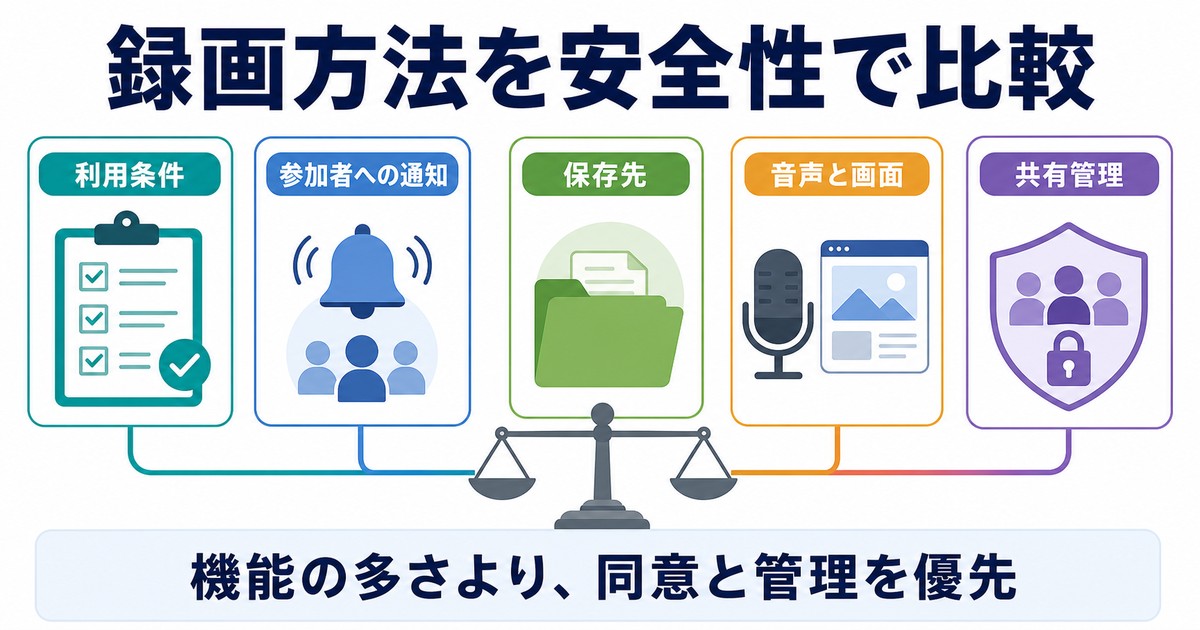 録画方法を安全性で比較

利用条件

参加者への通知

保存先

音声と画面

共有管理

機能の多さより、同意と管理を優先